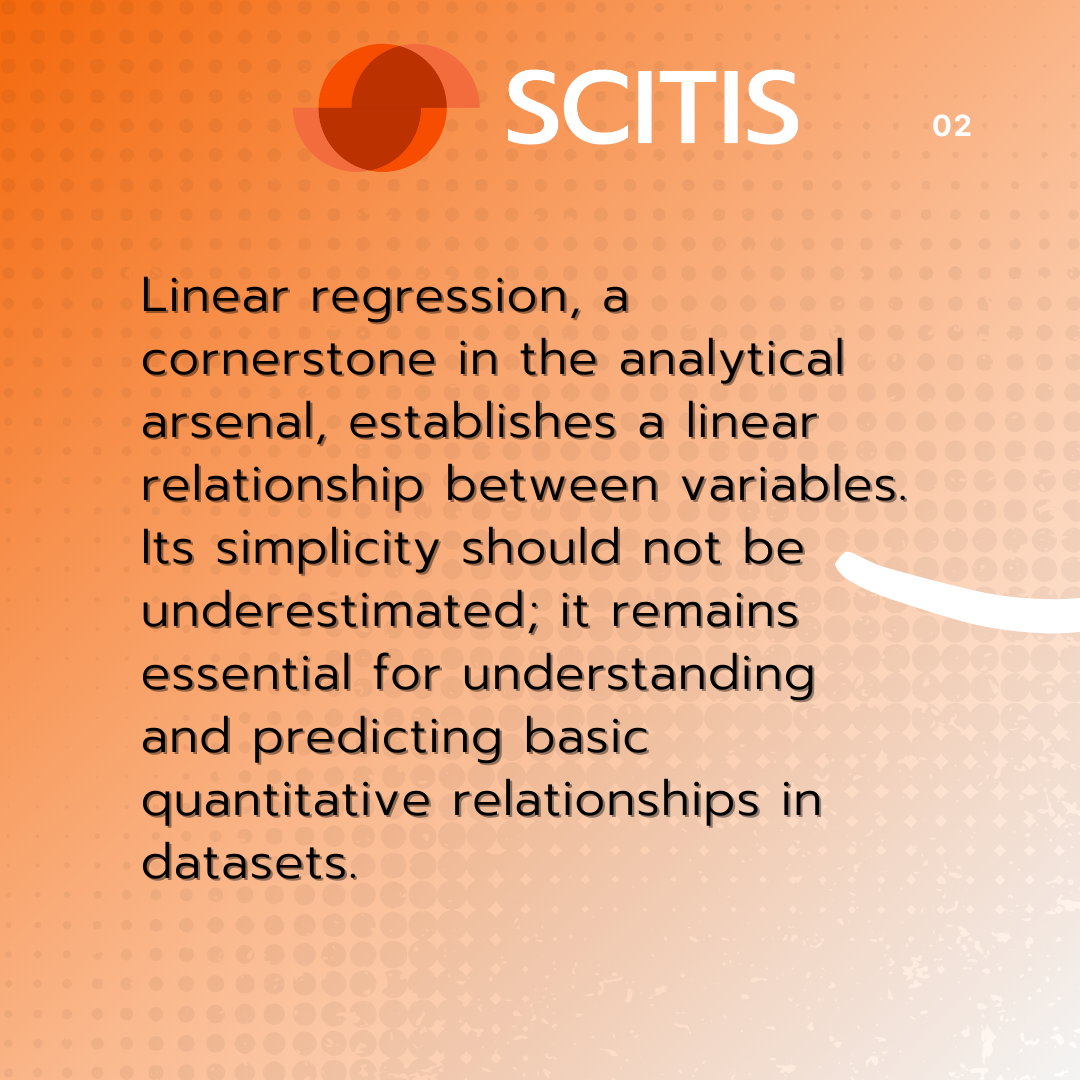 SCITIS

02

Linear regression, a cornerstone in the analytical arsenal, establishes a linear relationship between variables. Its simplicity should not be underestimated; it remains essential for understanding and predicting basic quantitative relationships in datasets.